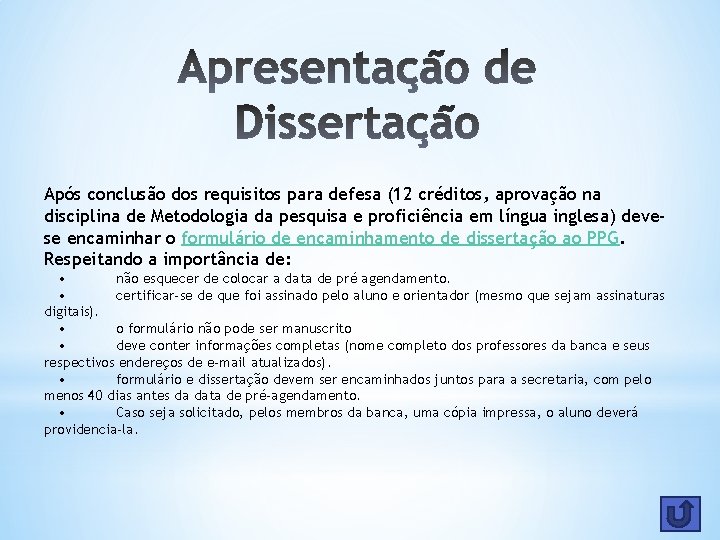 Apresentação de Dissertação

Após conclusão dos requisitos para defesa (12 créditos, aprovação na disciplina de Metodologia da pesquisa e proficiência em língua inglesa) deve-se encaminhar o formulário de encaminhamento de dissertação ao PPG. Respeitando a importância de:

• não esquecer de colocar a data de pré agendamento.
• certificar-se de que foi assinado pelo aluno e orientador (mesmo que sejam assinaturas digitais).
• o formulário não pode ser manuscrito
• deve conter informações completas (nome completo dos professores da banca e seus respectivos endereços de e-mail atualizados).
• formulário e dissertação devem ser encaminhados juntos para a secretaria, com pelo menos 40 dias antes da data de pré-agendamento.
• Caso seja solicitado, pelos membros da banca, uma cópia impressa, o aluno deverá providencia-la.